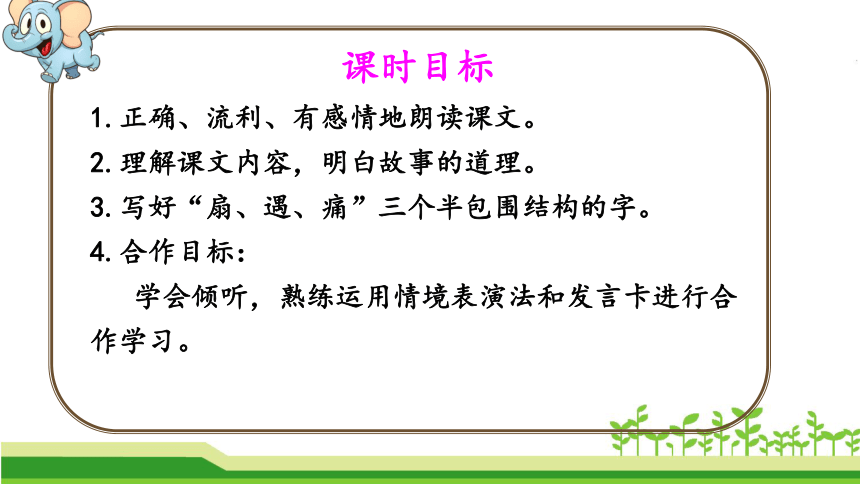 课时目标

1. 正确、流利、有感情地朗读课文。

2. 理解课文内容，明白故事的道理。

3. 写好“扇、遇、痛”三个半包围结构的字。

4. 合作目标：

学会倾听，熟练运用情境表演法和发言卡进行合作学习。